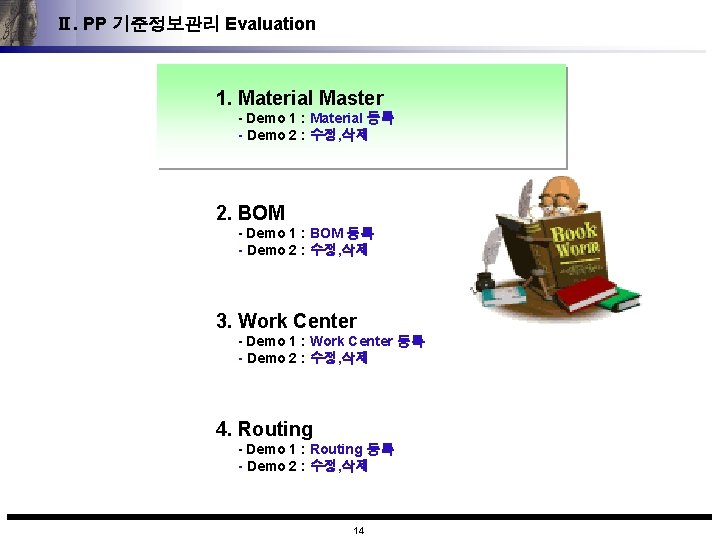 Ⅱ. PP 기준정보관리 Evaluation

1. Material Master
- Demo 1 : Material 등록
- Demo 2 : 수정,삭제

2. BOM
- Demo 1 : BOM 등록
- Demo 2 : 수정,삭제

Book Worm

3. Work Center
- Demo 1 : Work Center 등록
- Demo 2 : 수정,삭제

4. Routing
- Demo 1 : Routing 등록
- Demo 2 : 수정,삭제

14